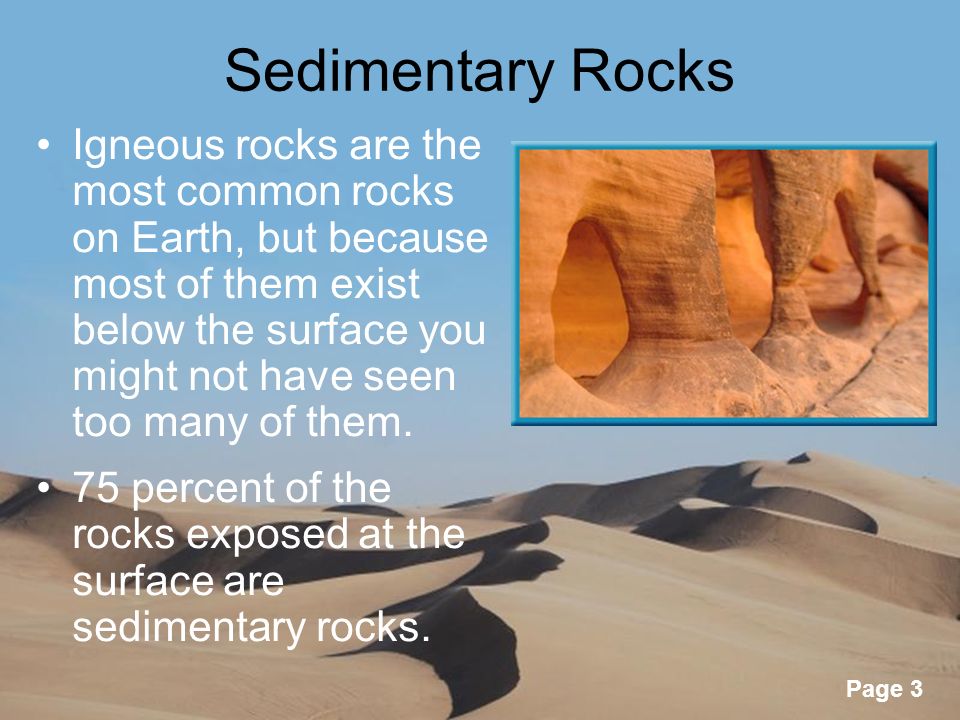 Sedimentary Rocks

• Igneous rocks are the most common rocks on Earth, but because most of them exist below the surface you might not have seen too many of them.

• 75 percent of the rocks exposed at the surface are sedimentary rocks.

Page 3